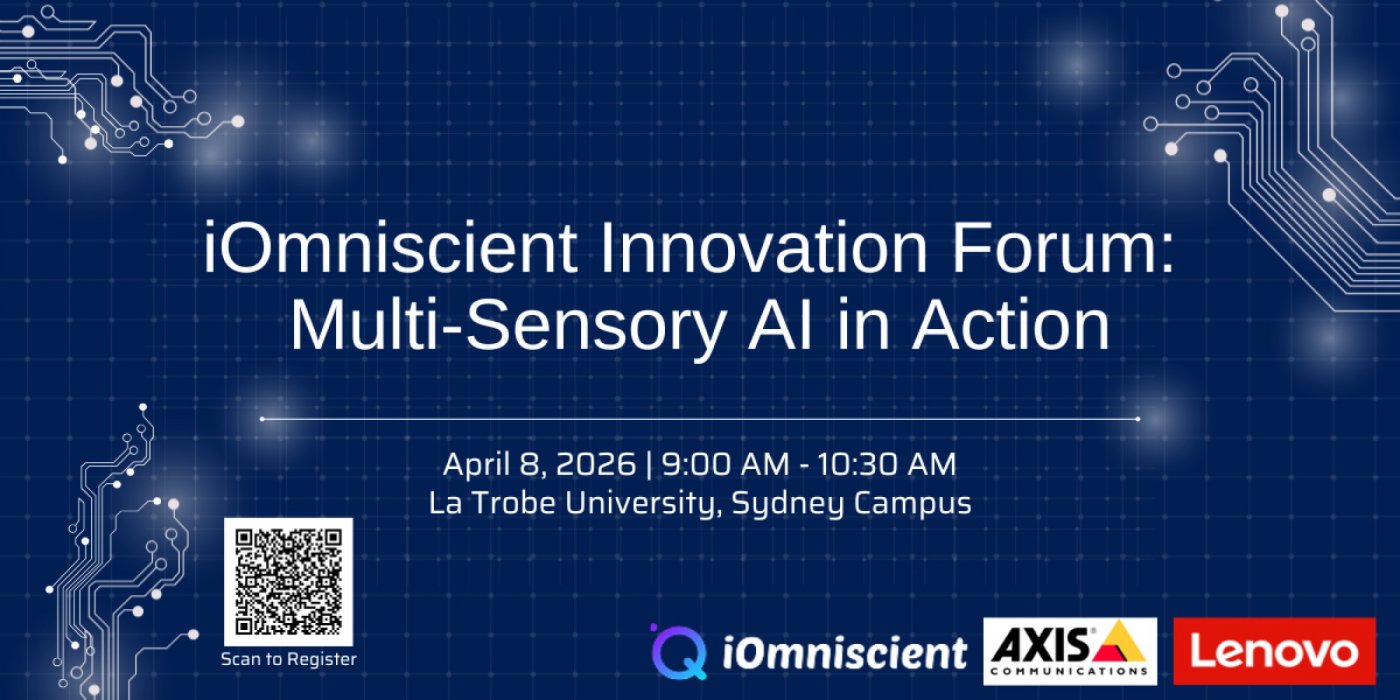 iOmniscient Innovation Forum: Multi-Sensory AI in Action

April 8, 2026 | 9:00 AM - 10:30 AM
La Trobe University, Sydney Campus

Scan to Register

iOmniscient

AXIS COMMUNICATIONS

Lenovo